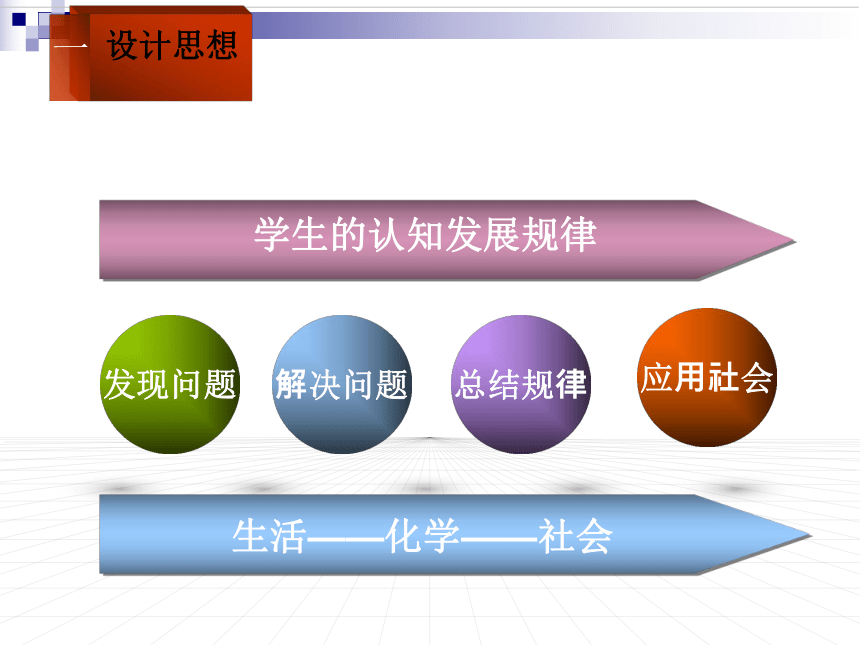 一 设计思想

学生的认知发展规律

发现问题

解决问题

总结规律

应用社会

生活——化学——社会